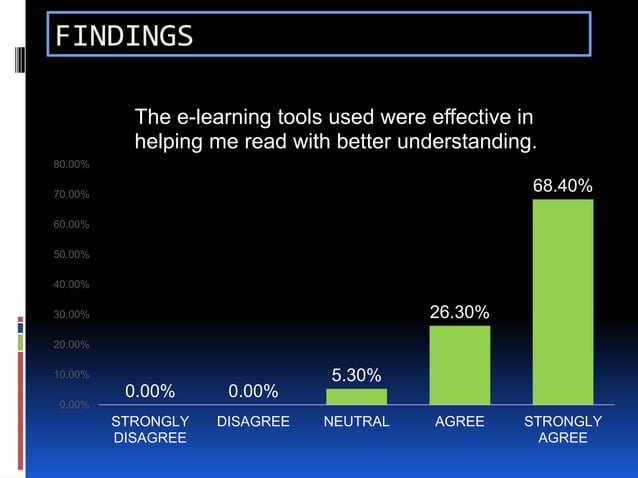 FINDINGS

The e-learning tools used were effective in helping me read with better understanding.

80.00%
70.00%
60.00%
50.00%
40.00%
30.00%
20.00%
10.00%
0.00%

0.00%
0.00%
5.30%
26.30%
68.40%

STRONGLY DISAGREE
DISAGREE
NEUTRAL
AGREE
STRONGLY AGREE